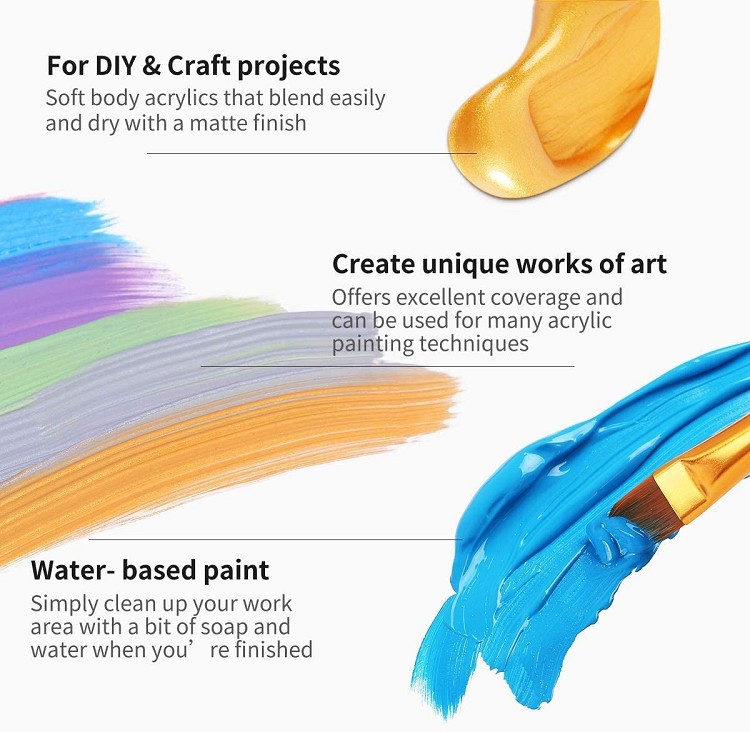 For DIY & Craft projects
Soft body acrylics that blend easily and dry with a matte finish

Create unique works of art
Offers excellent coverage and can be used for many acrylic painting techniques

Water- based paint
Simply clean up your work area with a bit of soap and water when you’ re finished